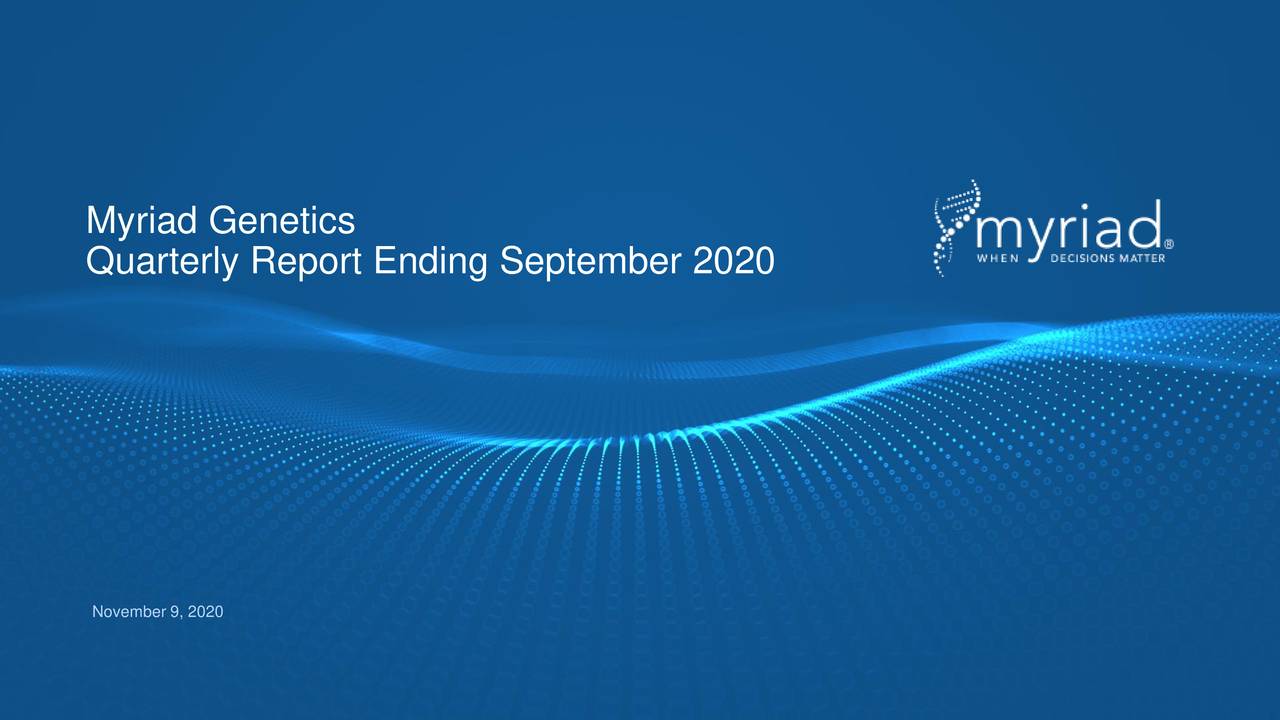 Myriad Genetics
Quarterly Report Ending September 2020

myriad®
WHEN DECISIONS MATTER

November 9, 2020